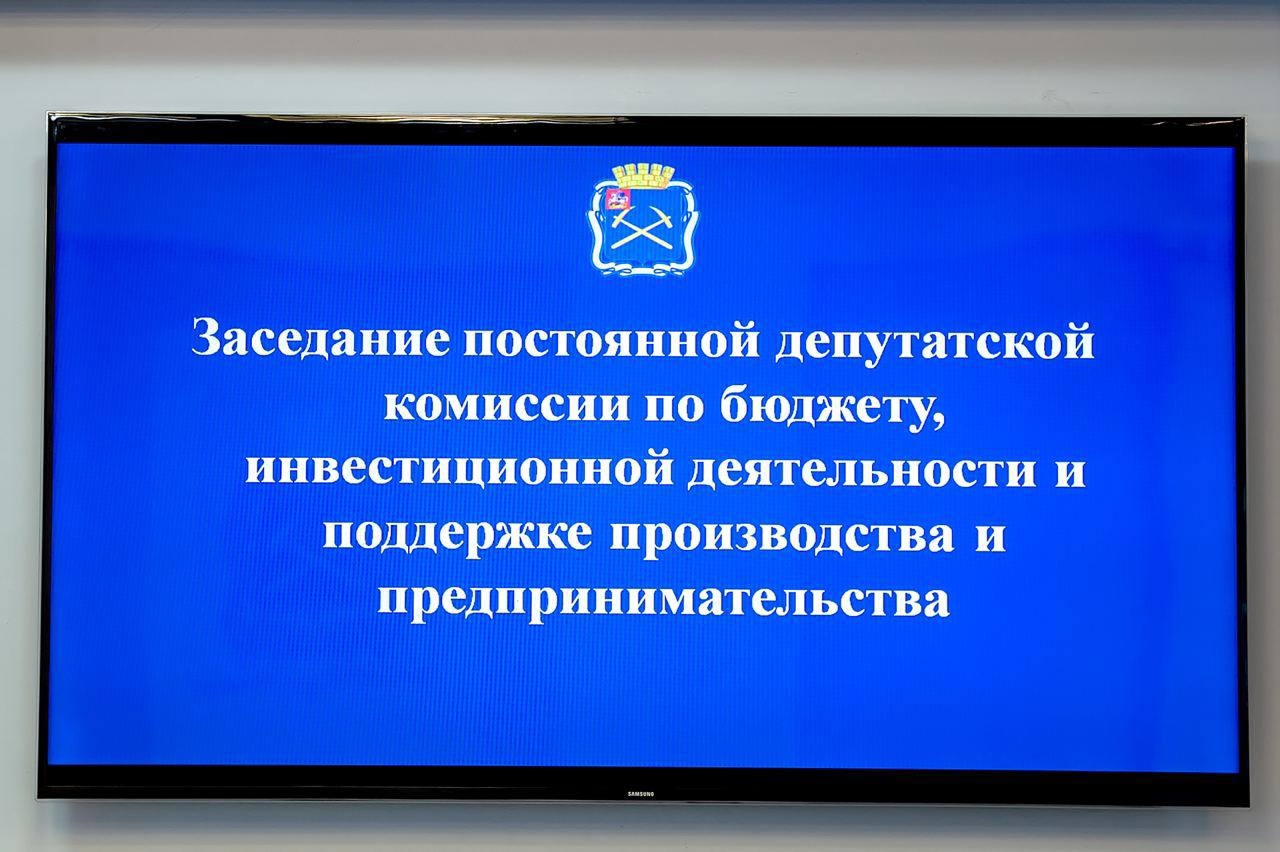 Заседание постоянной депутатской комиссии по бюджету, инвестиционной деятельности и поддержке производства и предпринимательства

SAMSUNG